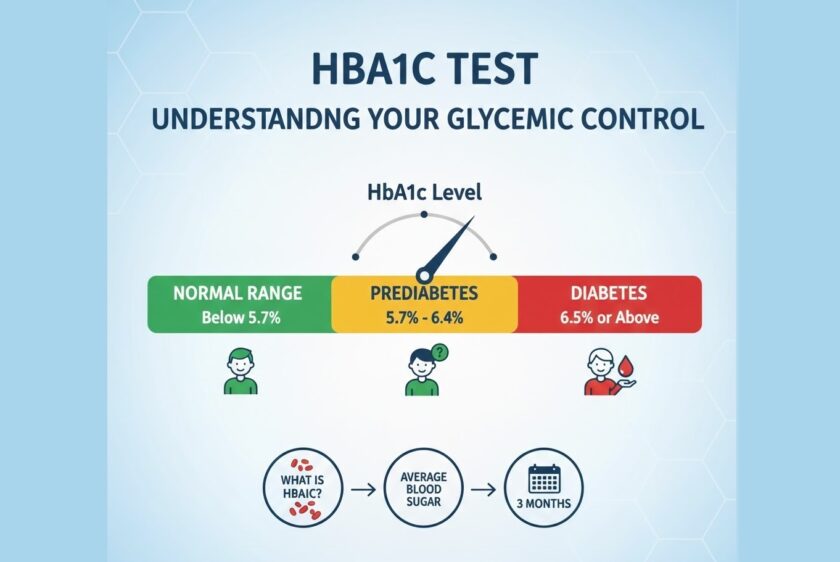 HBA1C TEST
UNDERSTANDNG YOUR GLYCEMIC CONTROL

HbA1c Level

NORMAL RANGE
Below 5.7%

PREDIABETES
5.7% - 6.4%

DIABETES
6.5% or Above

?

WHAT IS HBAIC?

AVERAGE BLOOD SUGAR

3 MONTHS